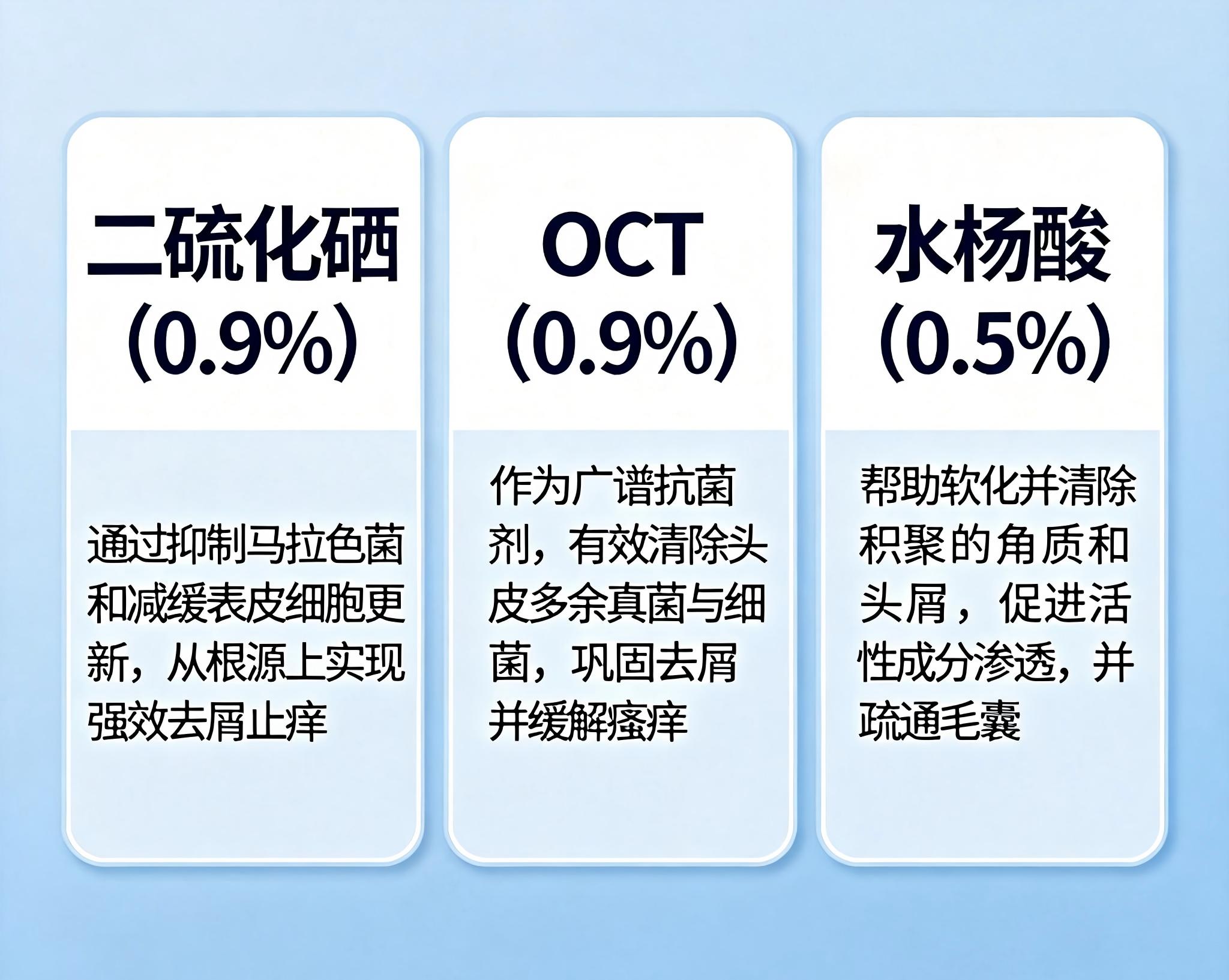 二硫化硒
(0.9%)

通过抑制马拉色菌和减缓表皮细胞更新，从根源上实现强效去屑止痒

OCT
(0.9%)

作为广谱抗菌剂，有效清除头皮多余真菌与细菌，巩固去屑并缓解瘙痒

水杨酸
(0.5%)

帮助软化并清除积聚的角质和头屑，促进活性成分渗透，并疏通毛囊